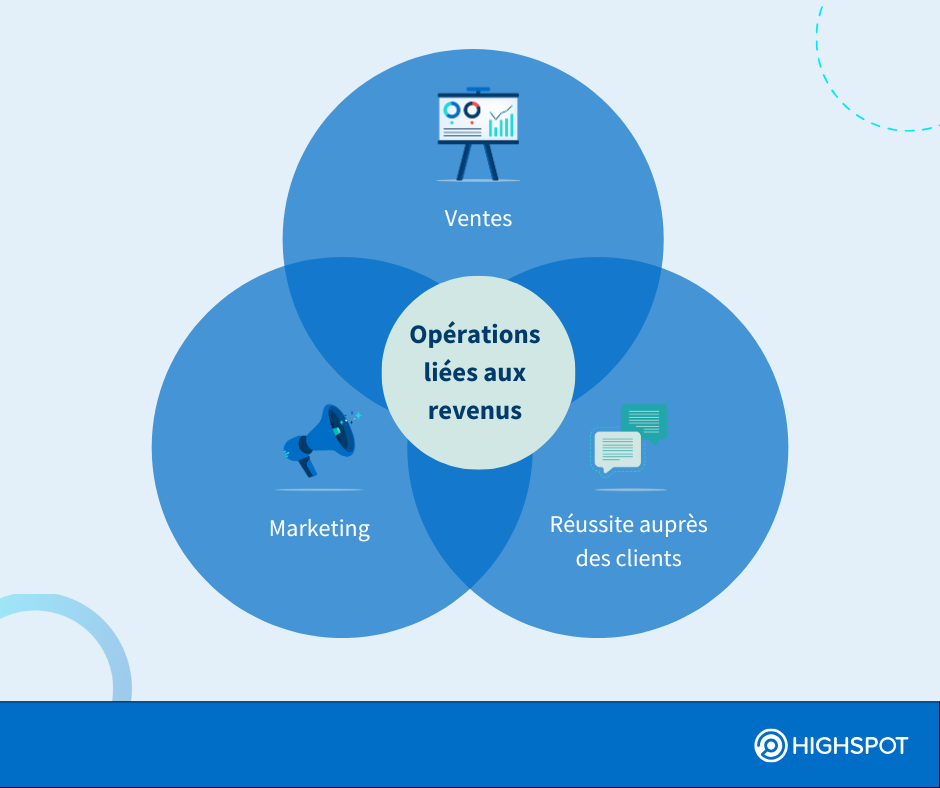 Ventes

Opérations liées aux revenus

Marketing

Réussite auprès des clients

HIGHSPOT